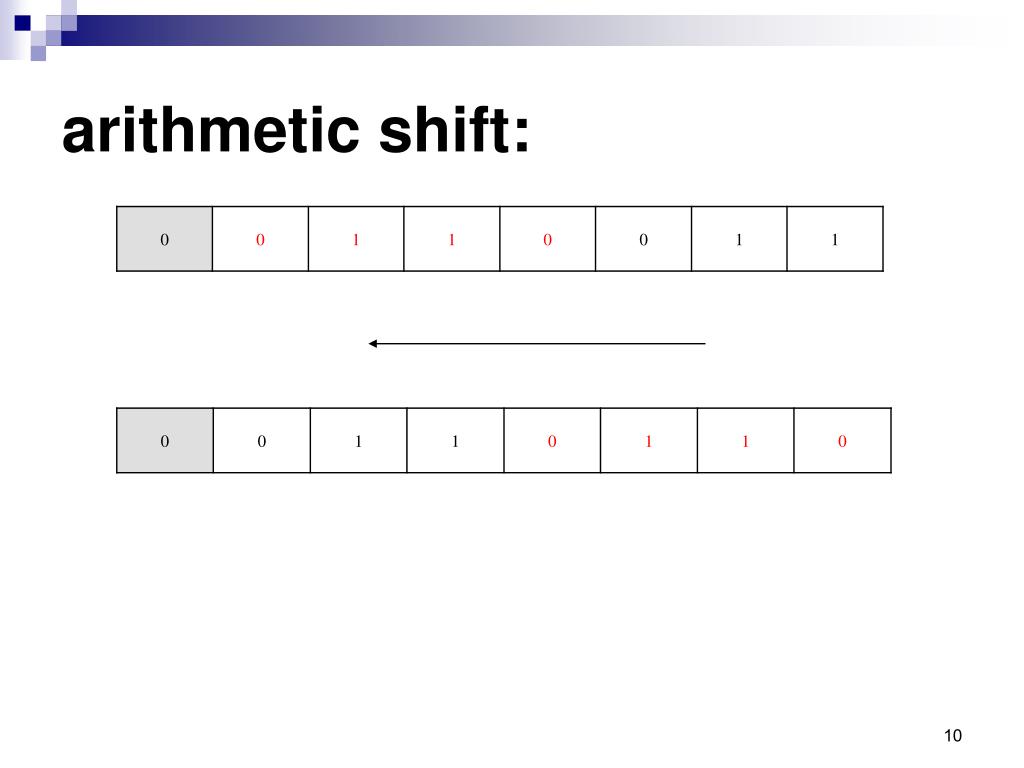 arithmetic shift:

| 0 | 0 | 1 | 1 | 0 | 0 | 1 | 1 |
|---|---|---|---|---|---|---|---|

| 0 | 0 | 1 | 1 | 0 | 1 | 1 | 0 |
|---|---|---|---|---|---|---|---|

10